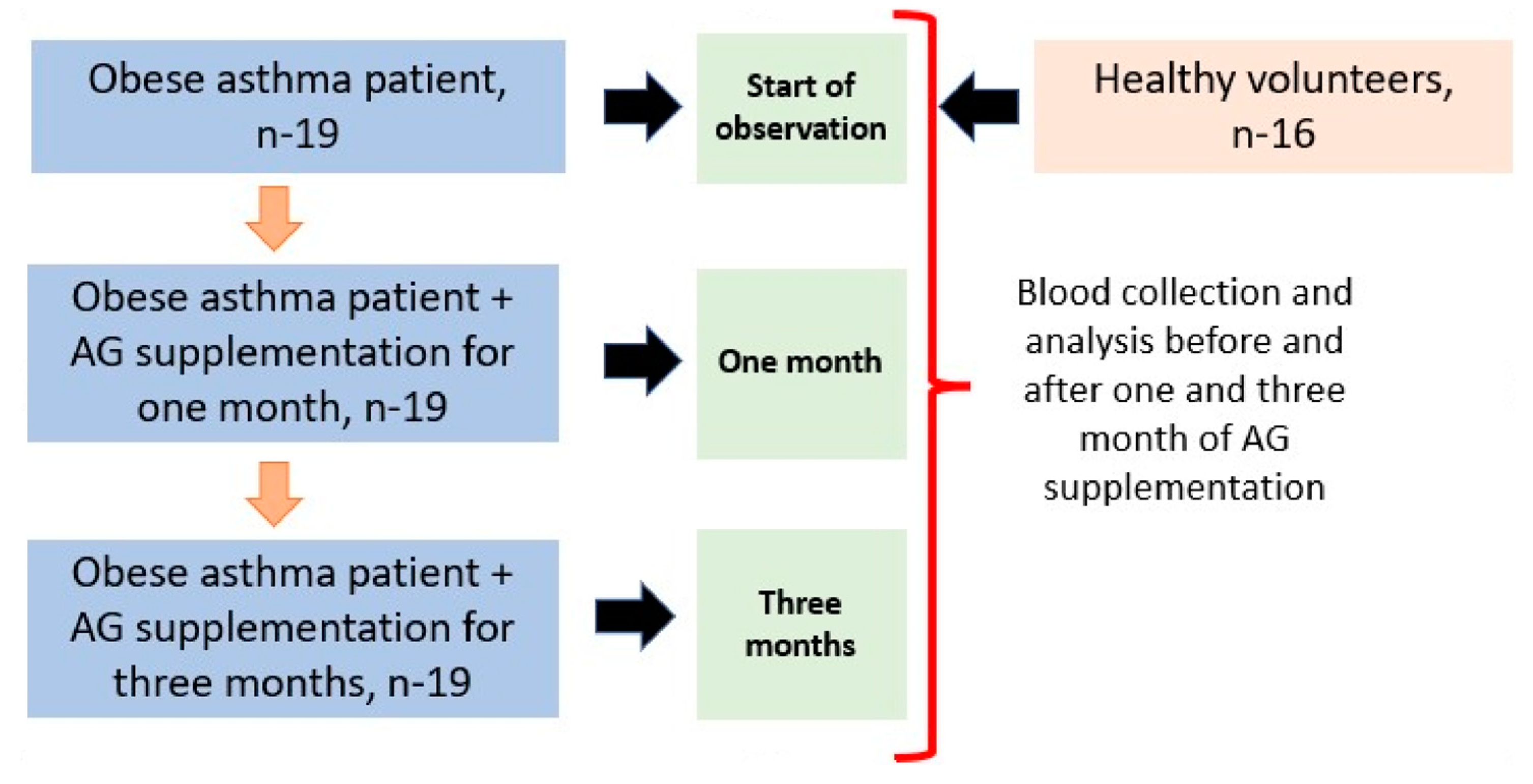 Obese asthma patient, n-19

Start of observation

Healthy volunteers, n-16

Obese asthma patient + AG supplementation for one month, n-19

One month

Blood collection and analysis before and after one and three month of AG supplementation

Obese asthma patient + AG supplementation for three months, n-19

Three months